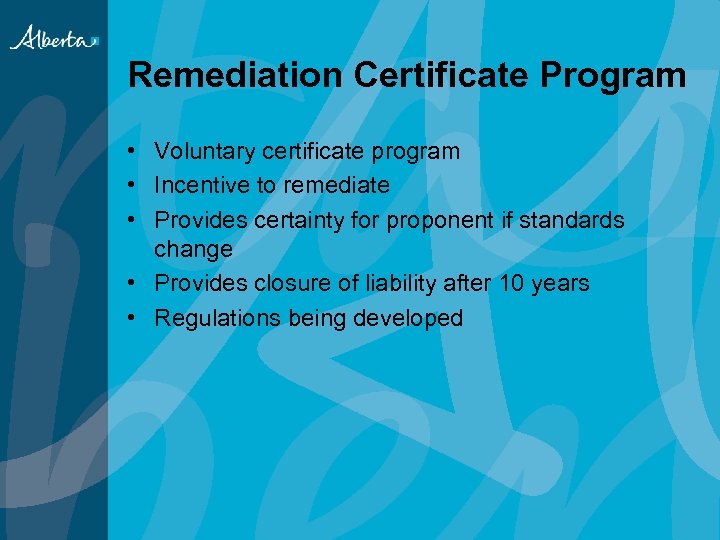 Alberta

Remediation Certificate Program

• Voluntary certificate program
• Incentive to remediate
• Provides certainty for proponent if standards change
• Provides closure of liability after 10 years
• Regulations being developed